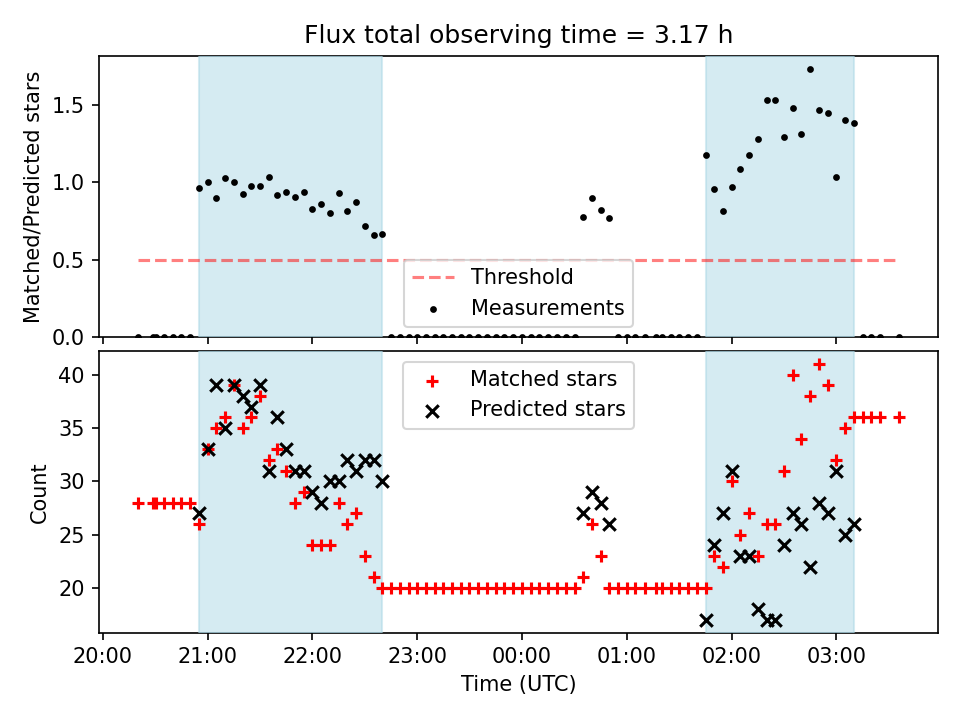 Flux total observing time = 3.17 h

Matched/Predicted stars

1.5
1.0
0.5
0.0

Threshold
Measurements

Count

40
35
30
25
20

Matched stars
Predicted stars

20:00 21:00 22:00 23:00 00:00 01:00 02:00 03:00

Time (UTC)